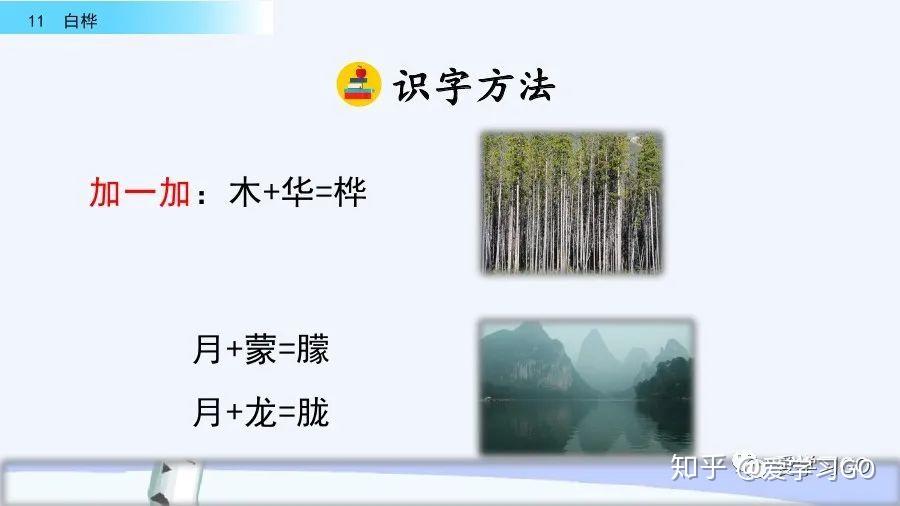 11 白桦

识字方法

加一加：木+华=桦

月+蒙=朦

月+龙=胧

知乎 @爱学习GO